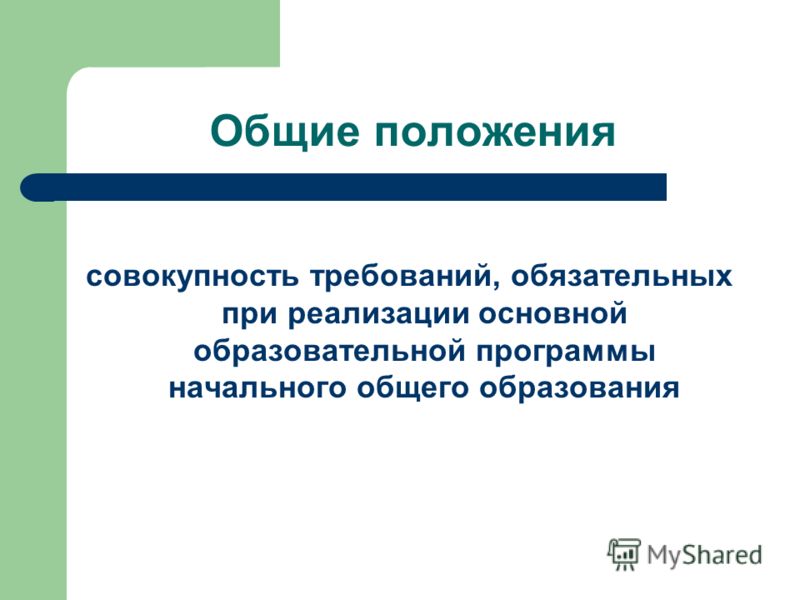 Общие положения

совокупность требований, обязательных при реализации основной образовательной программы начального общего образования

MyShared